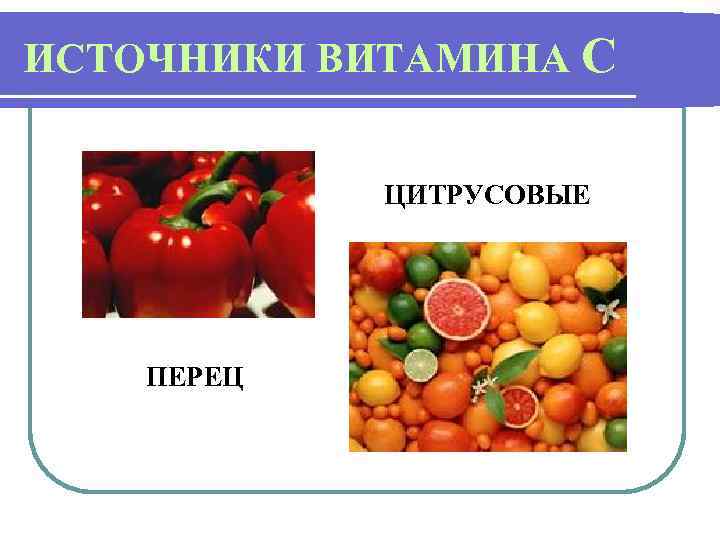 ИСТОЧНИКИ ВИТАМИНА С

ЦИТРУСОВЫЕ

ПЕРЕЦ